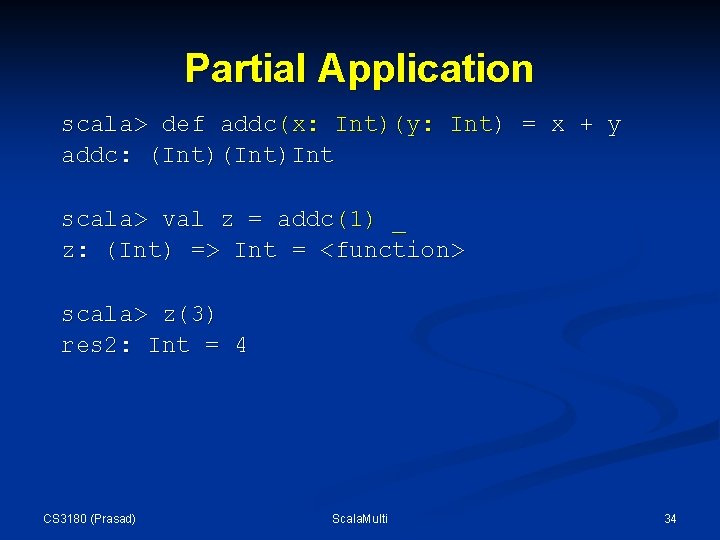 Partial Application

scala> def addc(x: Int)(y: Int) = x + y
addc: (Int)(Int)Int

scala> val z = addc(1) _
z: (Int) => Int = <function>

scala> z(3)
res2: Int = 4

CS3180 (Prasad)

ScalaMulti

34